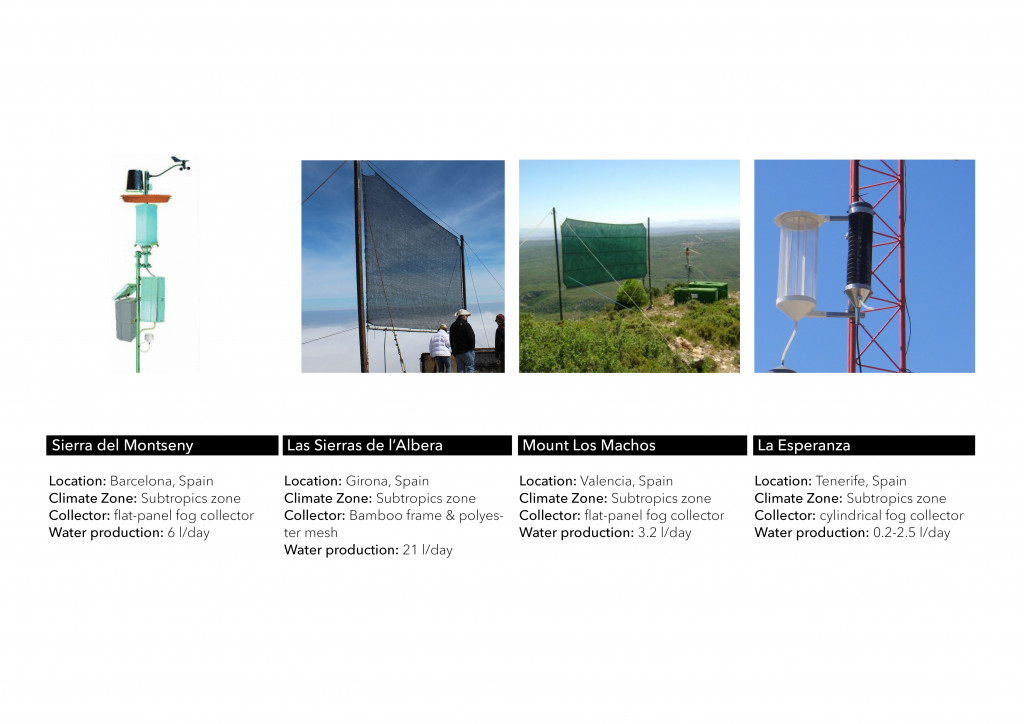 Sierra del Montseny

Location: Barcelona, Spain
Climate Zone: Subtropics zone
Collector: flat-panel fog collector
Water production: 6 l/day

Las Sierras de l'Albera

Location: Girona, Spain
Climate Zone: Subtropics zone
Collector: Bamboo frame & polyester mesh
Water production: 21 l/day

Mount Los Machos

Location: Valencia, Spain
Climate Zone: Subtropics zone
Collector: flat-panel fog collector
Water production: 3.2 l/day

La Esperanza

Location: Tenerife, Spain
Climate Zone: Subtropics zone
Collector: cylindrical fog collector
Water production: 0.2-2.5 l/day